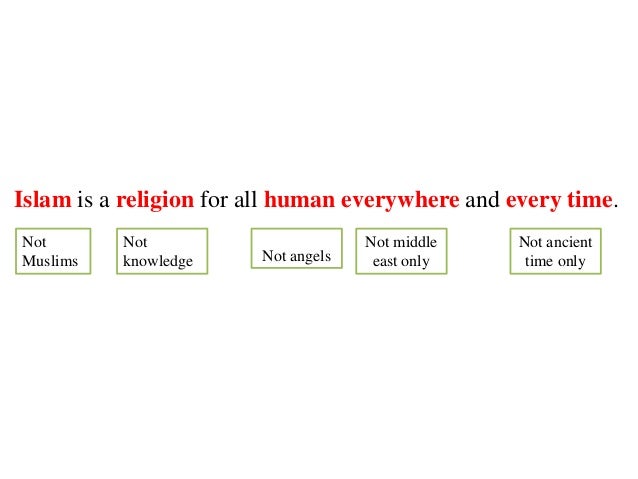 Islam is a religion for all human everywhere and every time.

Not Muslims

Not knowledge

Not angels

Not middle east only

Not ancient time only